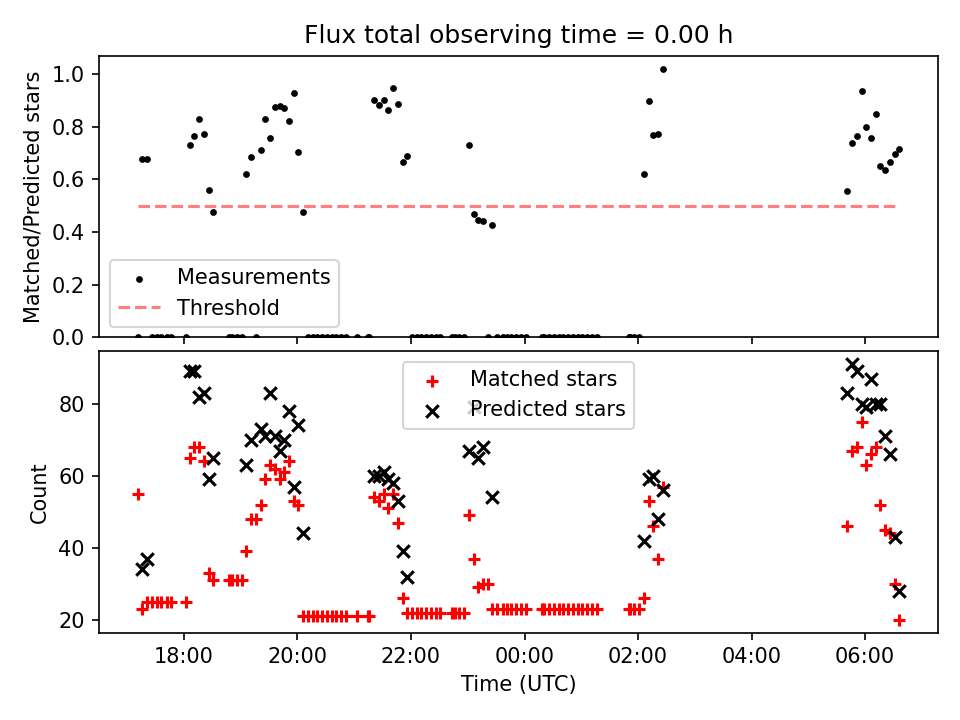 Flux total observing time = 0.00 h

Matched/Predicted stars

1.0
0.8
0.6
0.4
0.2
0.0

Measurements
Threshold

Count

80
60
40
20

Matched stars
Predicted stars

18:00
20:00
22:00
00:00
02:00
04:00
06:00

Time (UTC)